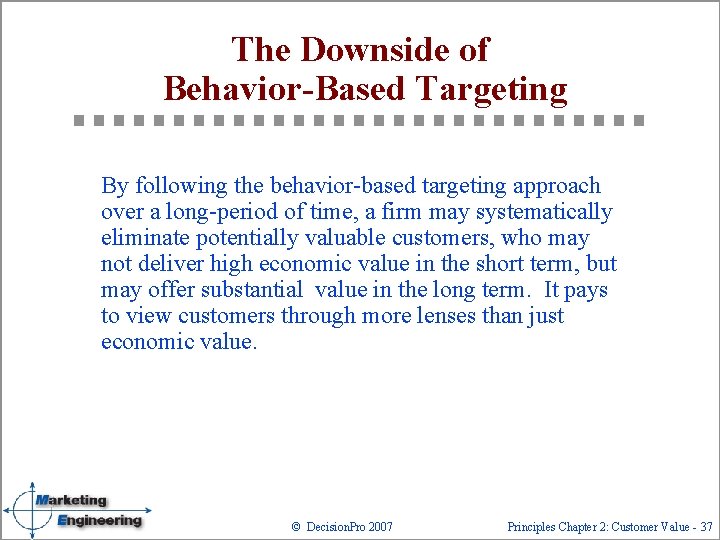 The Downside of Behavior-Based Targeting

By following the behavior-based targeting approach over a long-period of time, a firm may systematically eliminate potentially valuable customers, who may not deliver high economic value in the short term, but may offer substantial value in the long term. It pays to view customers through more lenses than just economic value.

Marketing Engineering

© DecisionPro 2007

Principles Chapter 2: Customer Value - 37